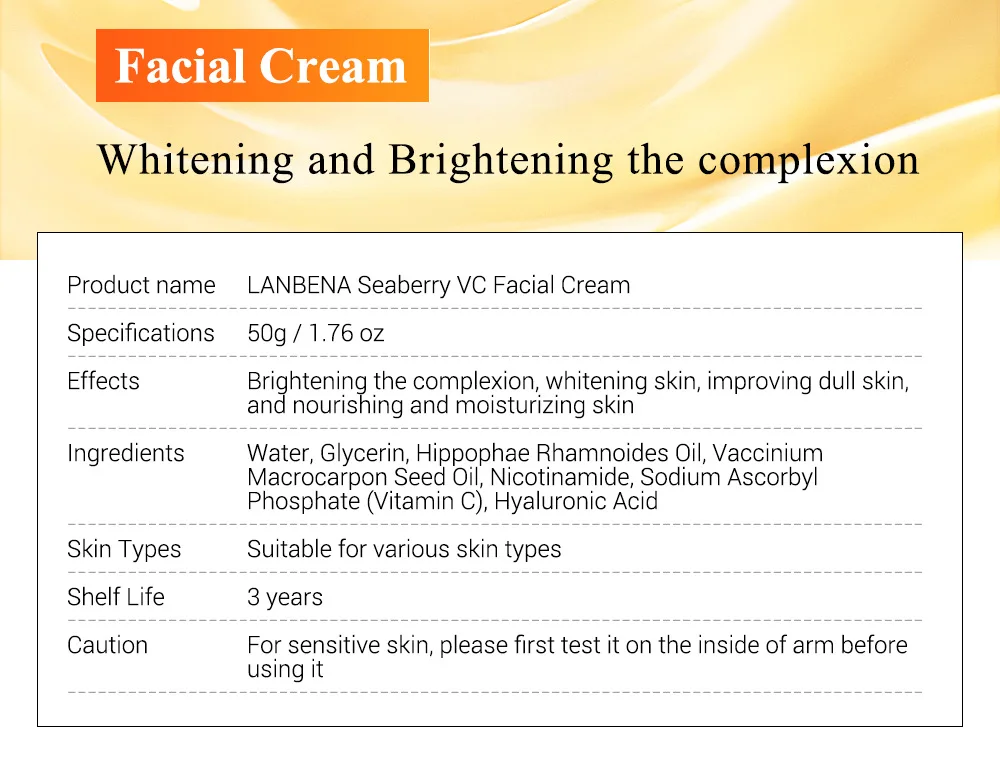 Facial Cream

Whitening and Brightening the complexion

| | |
|---|---|
| Product name | LANBENA Seaberry VC Facial Cream |
| Specifications | 50g / 1.76 oz |
| Effects | Brightening the complexion, whitening skin, improving dull skin, and nourishing and moisturizing skin |
| Ingredients | Water, Glycerin, Hippophae Rhamnoides Oil, Vaccinium Macrocarpon Seed Oil, Nicotinamide, Sodium Ascorbyl Phosphate (Vitamin C), Hyaluronic Acid |
| Skin Types | Suitable for various skin types |
| Shelf Life | 3 years |
| Caution | For sensitive skin, please first test it on the inside of arm before using it |